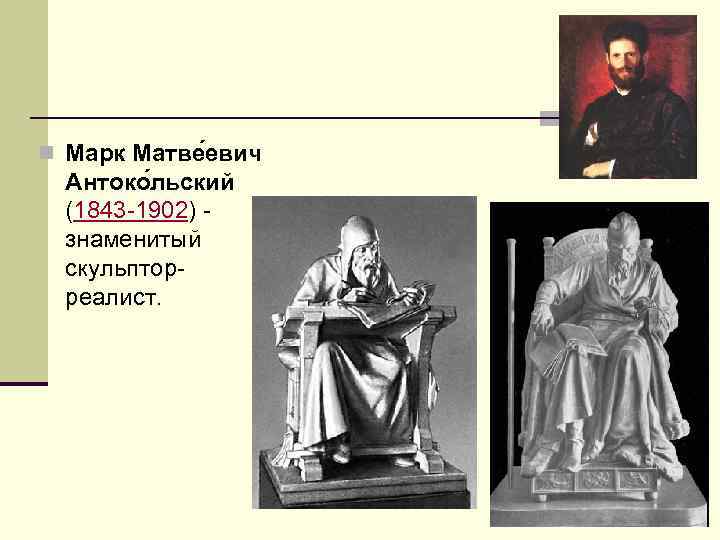 Марк Матве́евич Антоко́льский (1843-1902) - знаменитый скульптор-реалист.